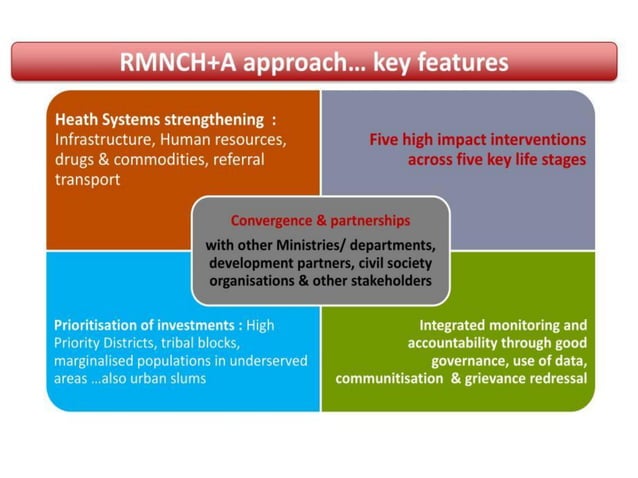 RMNCH+A approach… key features

Heath Systems strengthening : Infrastructure, Human resources, drugs & commodities, referral transport

Five high impact interventions across five key life stages

Convergence & partnerships

with other Ministries/ departments, development partners, civil society organisations & other stakeholders

Prioritisation of investments : High Priority Districts, tribal blocks, marginalised populations in underserved areas …also urban slums

Integrated monitoring and accountability through good governance, use of data, communitisation & grievance redressal